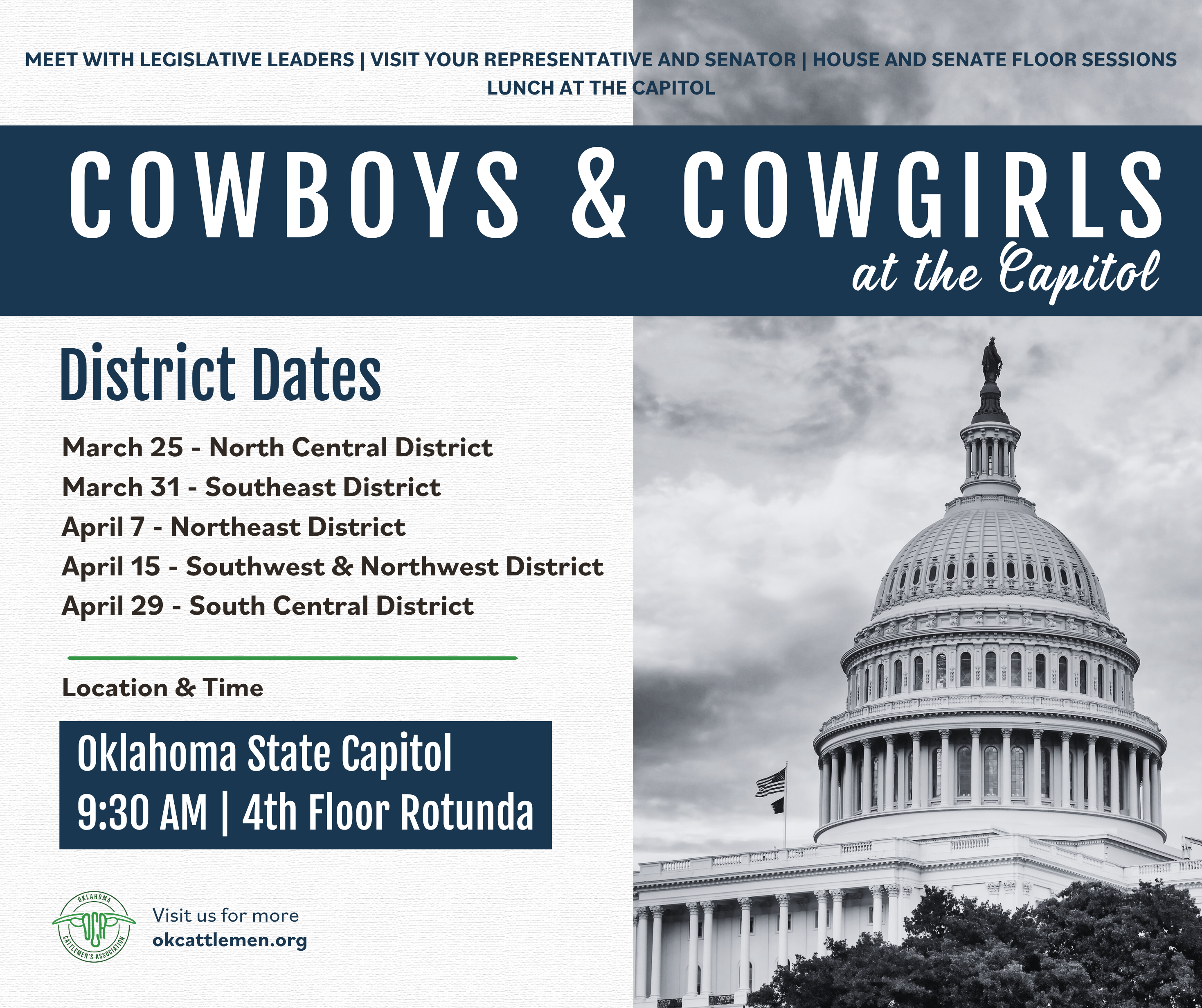 MEET WITH LEGISLATIVE LEADERS | VISIT YOUR REPRESENTATIVE AND SENATOR | HOUSE AND SENATE FLOOR SESSIONS
LUNCH AT THE CAPITOL

COWBOYS & COWGIRLS
at the Capitol

District Dates

March 25 - North Central District
March 31 - Southeast District
April 7 - Northeast District
April 15 - Southwest & Northwest District
April 29 - South Central District

Location & Time

Oklahoma State Capitol
9:30 AM | 4th Floor Rotunda

OKLAHOMA
OCA
CATTLEMEN'S ASSOCIATION

Visit us for more
okcattlemen.org